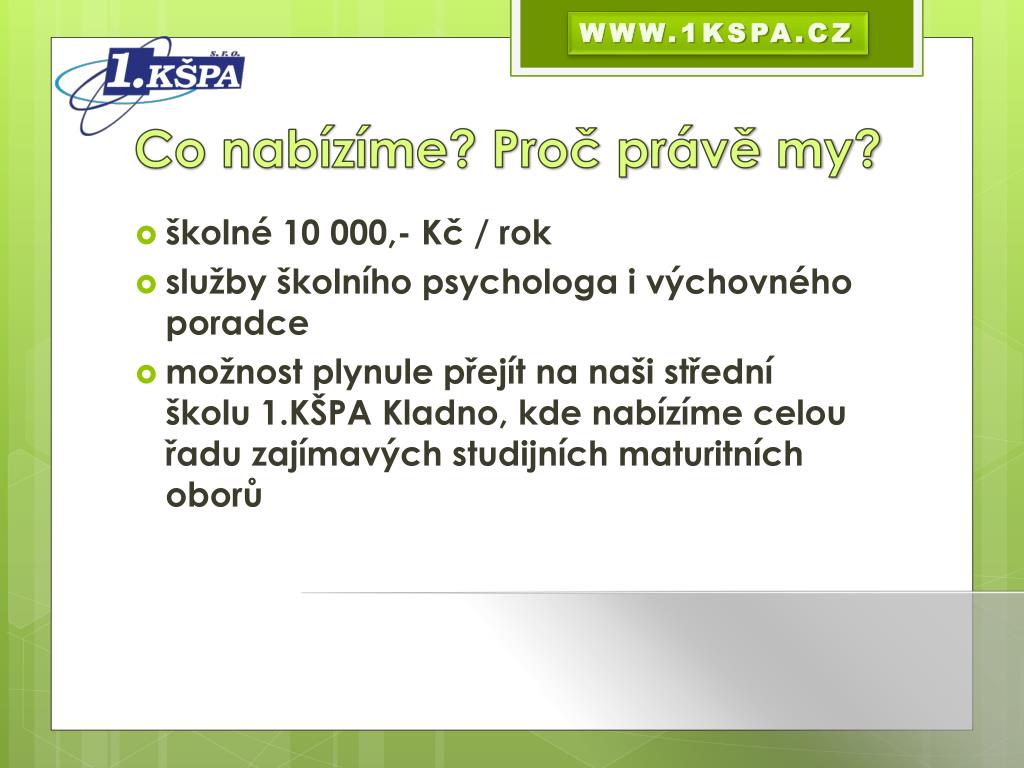 WWW.1KSPA.CZ

1.KŠPA s.r.o.

Co nabízíme? Proč právě my?

školné 10 000,- Kč / rok

služby školního psychologa i výchovného poradce

možnost plynule přejít na naši střední školu 1.KŠPA Kladno, kde nabízíme celou řadu zajímavých studijních maturitních oborů